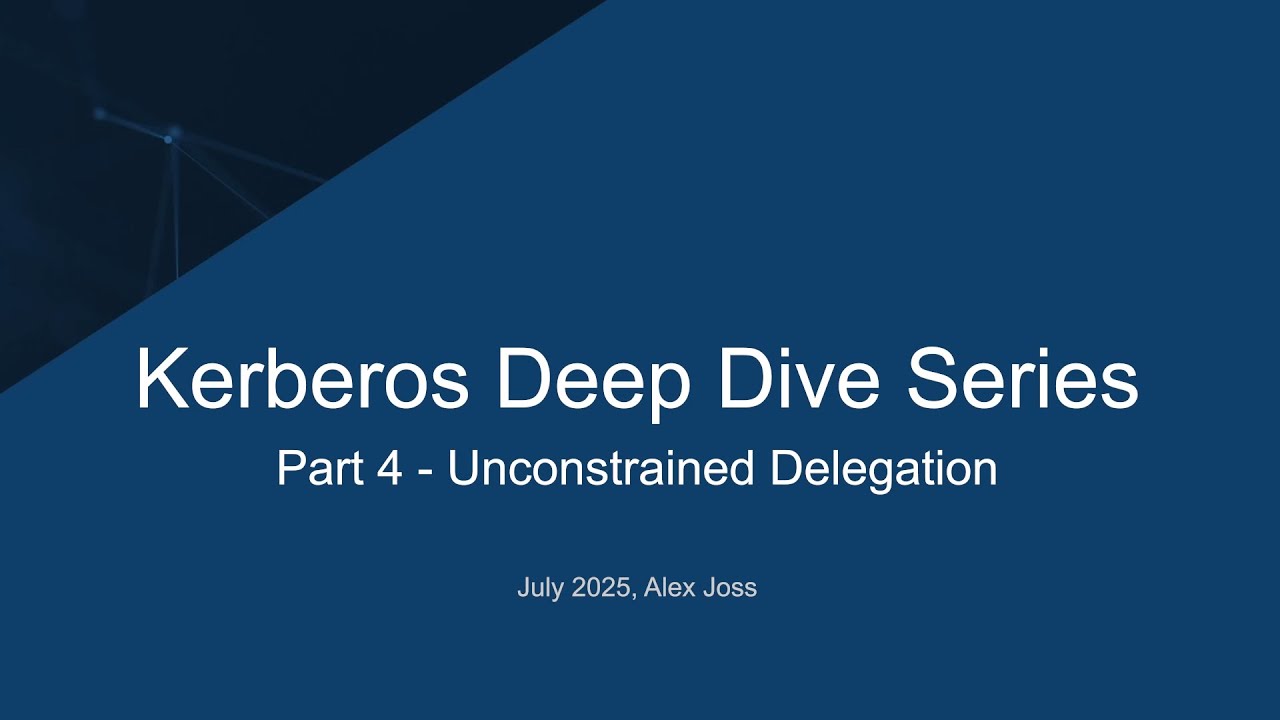 Kerberos Deep Dive Series

Part 4 - Unconstrained Delegation

July 2025, Alex Joss